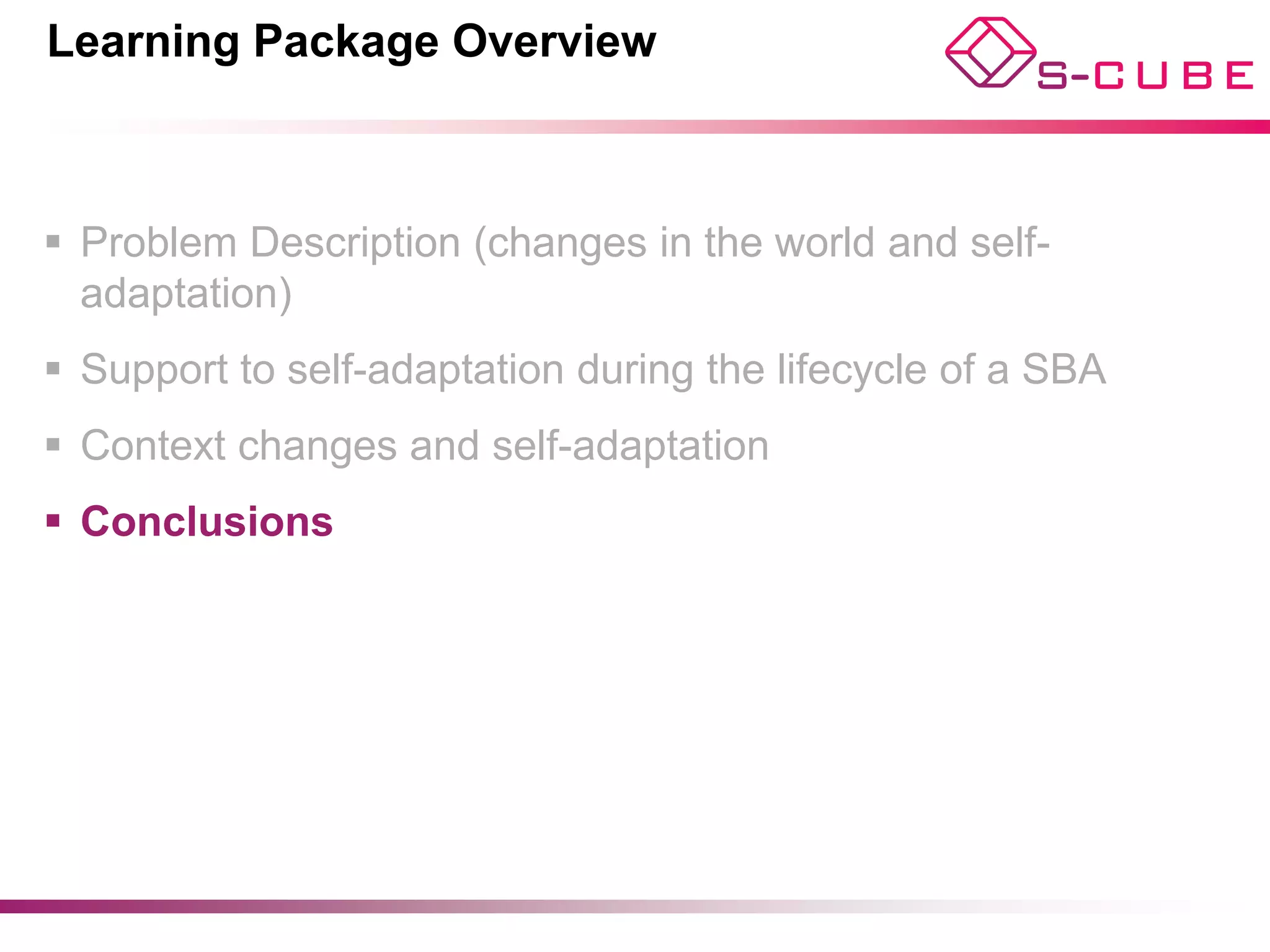 Learning Package Overview

S-CUBE

▪ Problem Description (changes in the world and self-adaptation)

▪ Support to self-adaptation during the lifecycle of a SBA

▪ Context changes and self-adaptation

▪ Conclusions